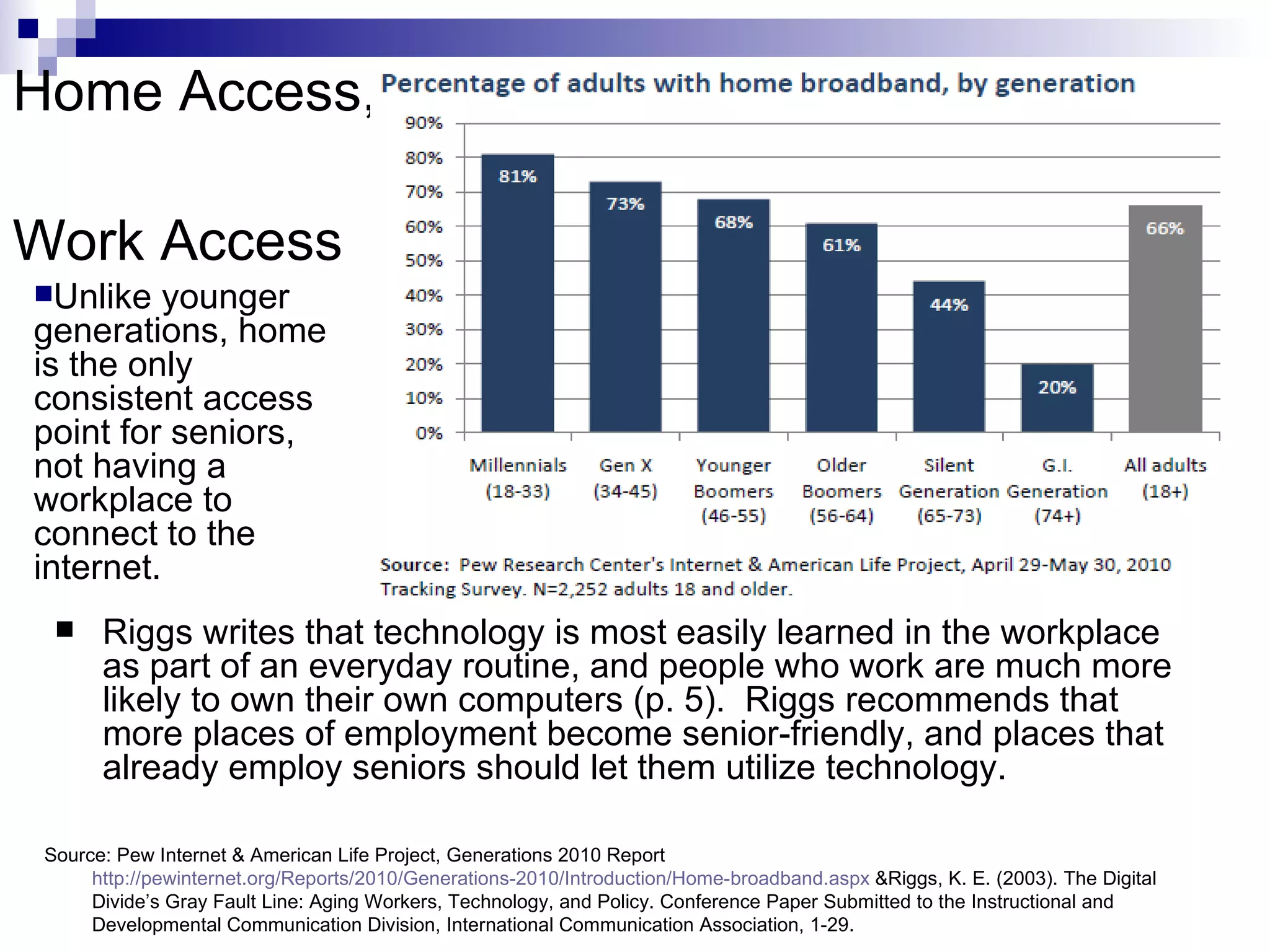 Home Access,

Work Access

Unlike younger generations, home is the only consistent access point for seniors, not having a workplace to connect to the internet.

Percentage of adults with home broadband, by generation

90%
80%
70%
60%
50%
40%
30%
20%
10%
0%

81%
73%
68%
61%
44%
20%
66%

Millennials (18-33)
Gen X (34-45)
Younger Boomers (46-55)
Older Boomers (56-64)
Silent Generation (65-73)
G.I. Generation (74+)
All adults (18+)

Source: Pew Research Center's Internet & American Life Project, April 29-May 30, 2010 Tracking Survey. N=2,252 adults 18 and older.

Riggs writes that technology is most easily learned in the workplace as part of an everyday routine, and people who work are much more likely to own their own computers (p. 5). Riggs recommends that more places of employment become senior-friendly, and places that already employ seniors should let them utilize technology.

Source: Pew Internet & American Life Project, Generations 2010 Report http://pewinternet.org/Reports/2010/Generations-2010/Introduction/Home-broadband.aspx &Riggs, K. E. (2003). The Digital Divide's Gray Fault Line: Aging Workers, Technology, and Policy. Conference Paper Submitted to the Instructional and Developmental Communication Division, International Communication Association, 1-29.